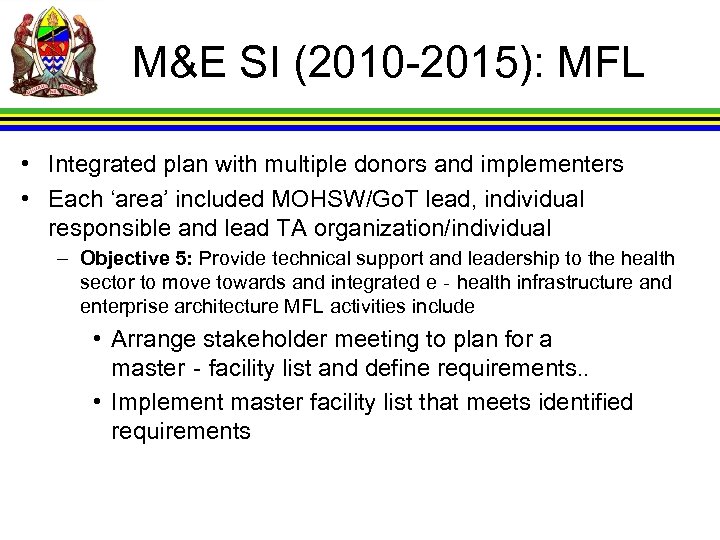 M&E SI (2010-2015): MFL

• Integrated plan with multiple donors and implementers
• Each ‘area’ included MOHSW/GoT lead, individual responsible and lead TA organization/individual
– **Objective 5:** Provide technical support and leadership to the health sector to move towards and integrated e - health infrastructure and enterprise architecture MFL activities include
• Arrange stakeholder meeting to plan for a master - facility list and define requirements..
• Implement master facility list that meets identified requirements